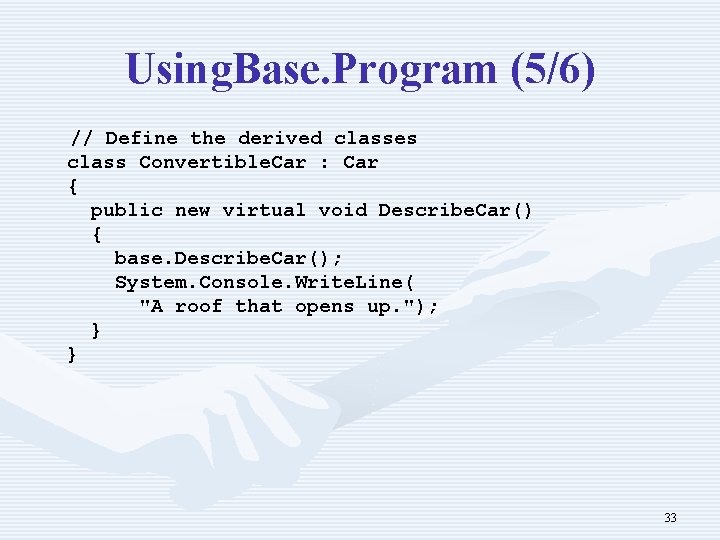 UsingBase.Program (5/6)

// Define the derived classes
class ConvertibleCar : Car
{
  public new virtual void DescribeCar()
  {
    base.DescribeCar();
    System.Console.WriteLine(
      "A roof that opens up.");
  }
}

33